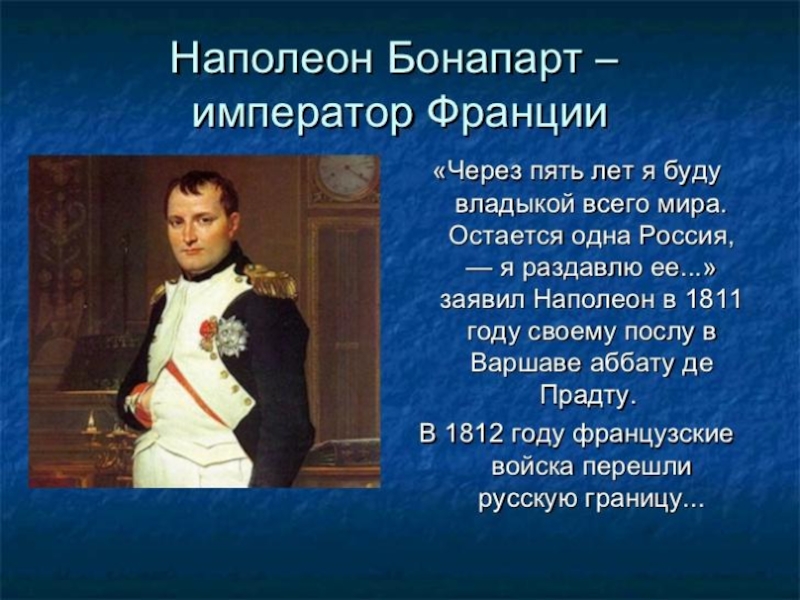 Наполеон Бонапарт – император Франции

«Через пять лет я буду владыкой всего мира. Остается одна Россия, — я раздавлю ее...» заявил Наполеон в 1811 году своему послу в Варшаве аббату де Прадту.

В 1812 году французские войска перешли русскую границу...